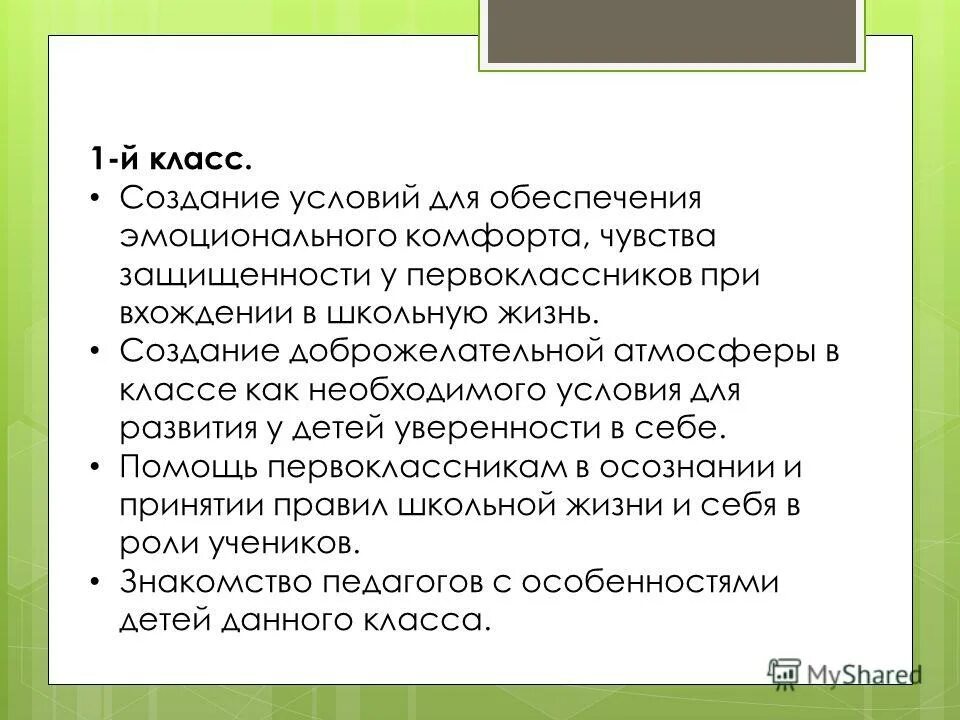 1-й класс.

• Создание условий для обеспечения эмоционального комфорта, чувства защищенности у первоклассников при вхождении в школьную жизнь.
• Создание доброжелательной атмосферы в классе как необходимого условия для развития у детей уверенности в себе.
• Помощь первоклассникам в осознании и принятии правил школьной жизни и себя в роли учеников.
• Знакомство педагогов с особенностями детей данного класса.

MyShared